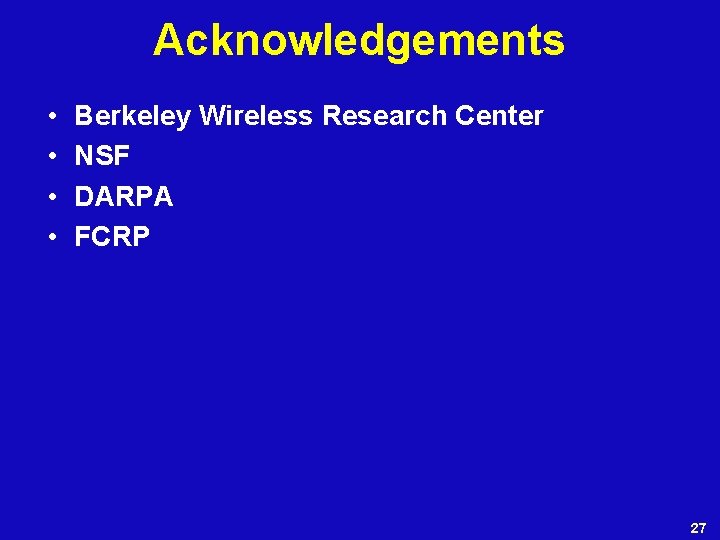 Acknowledgements

• Berkeley Wireless Research Center
• NSF
• DARPA
• FCRP

27